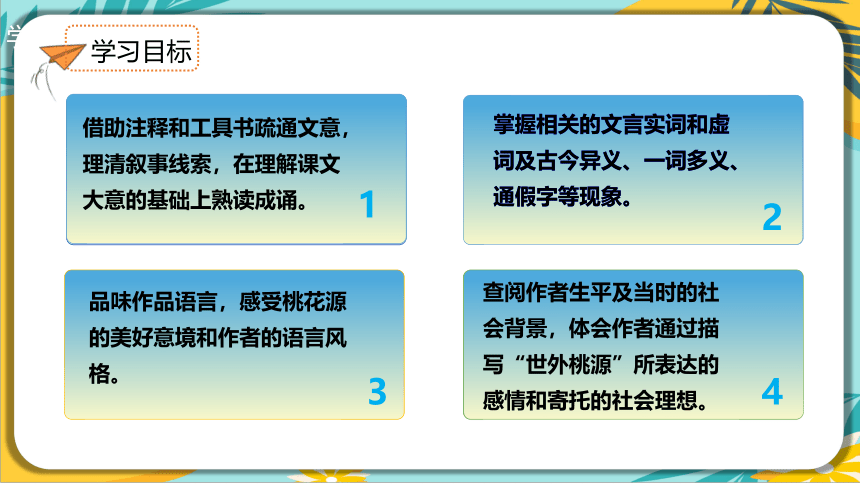 学习目标

借助注释和工具书疏通文意，理清叙事线索，在理解课文大意的基础上熟读成诵。
1

掌握相关的文言实词和虚词及古今异义、一词多义、通假字等现象。
2

品味作品语言，感受桃花源的美好意境和作者的语言风格。
3

查阅作者生平及当时的社会背景，体会作者通过描写“世外桃源”所表达的感情和寄托的社会理想。
4